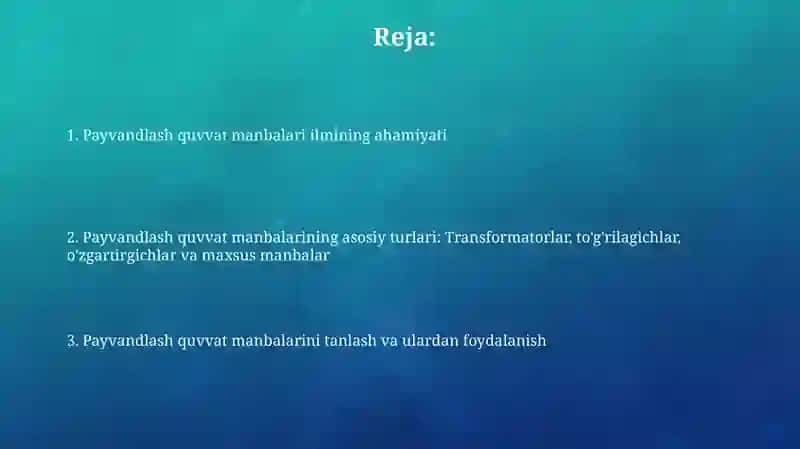 Reja:

1. Payvandlash quvvat manbalari ilmining ahamiyati

2. Payvandlash quvvat manbalarining asosiy turlari: Transformatorlar, to'g'rilagichlar, o'zgartirgichlar va maxsus manbalar

3. Payvandlash quvvat manbalarini tanlash va ulardan foydalanish